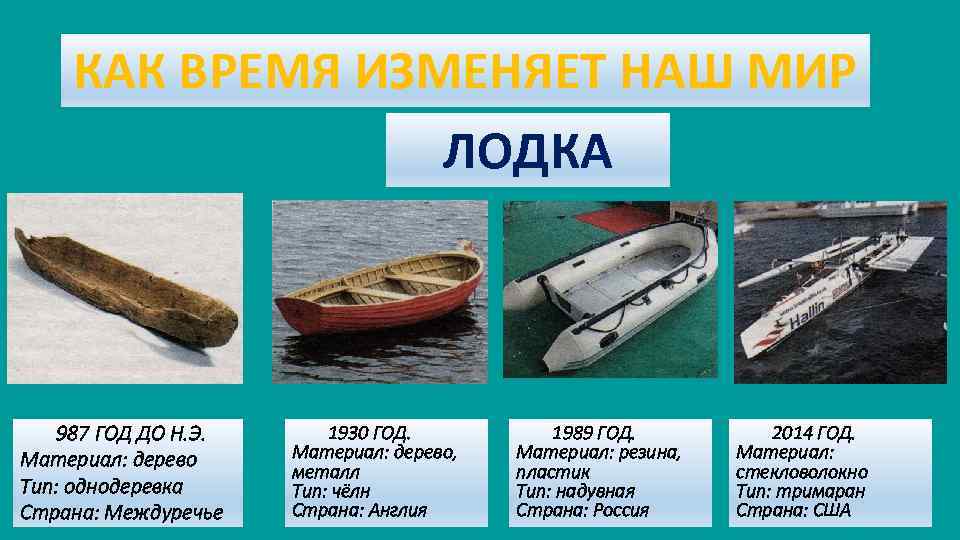 КАК ВРЕМЯ ИЗМЕНЯЕТ НАШ МИР

ЛОДКА

Hallin

987 ГОД ДО Н.Э.
Материал: дерево
Тип: однодеревка
Страна: Междуречье

1930 ГОД.
Материал: дерево, металл
Тип: чёлн
Страна: Англия

1989 ГОД.
Материал: резина, пластик
Тип: надувная
Страна: Россия

2014 ГОД.
Материал: стекловолокно
Тип: тримаран
Страна: США